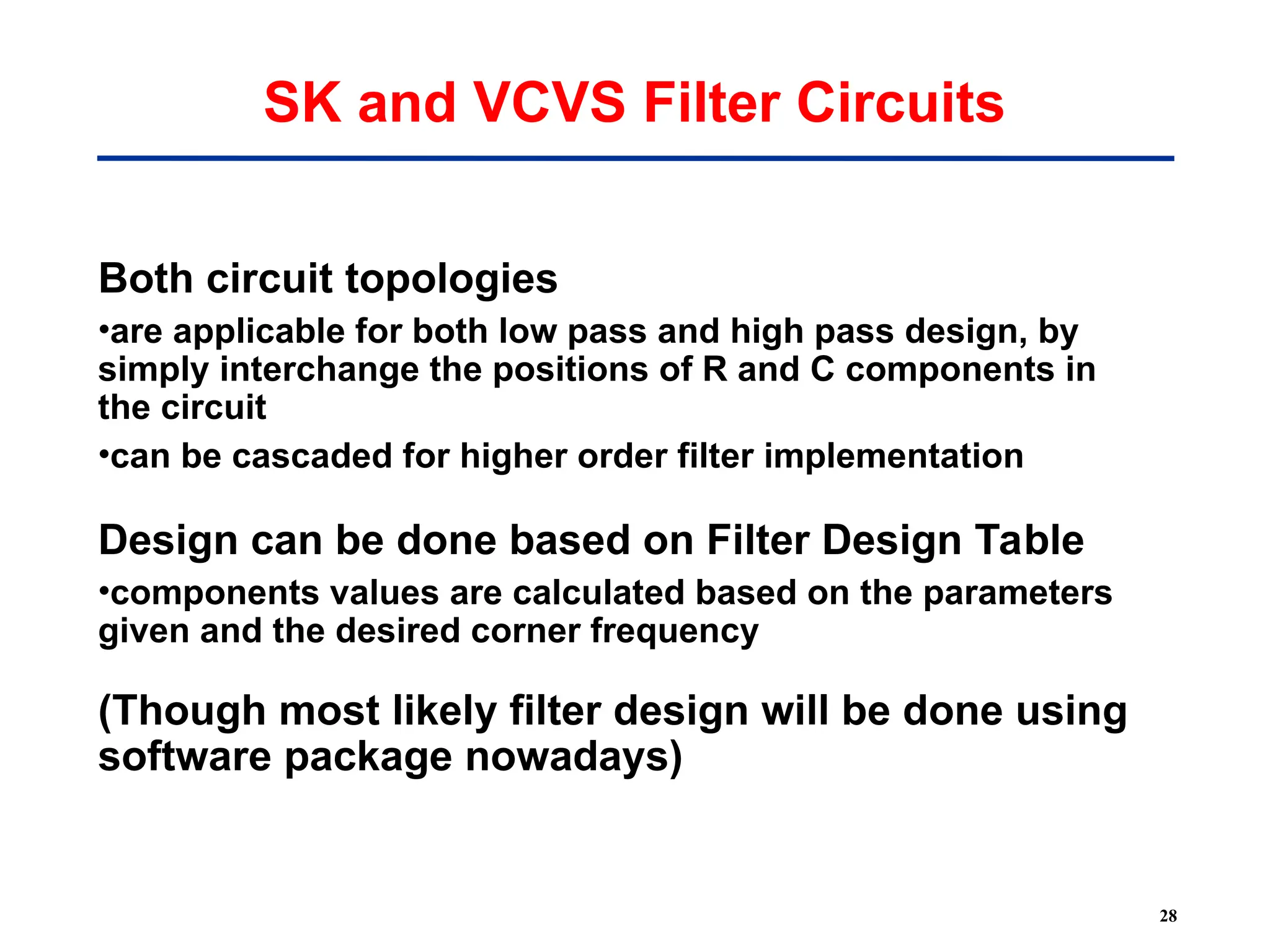 SK and VCVS Filter Circuits

Both circuit topologies

•are applicable for both low pass and high pass design, by simply interchange the positions of R and C components in the circuit

•can be cascaded for higher order filter implementation

Design can be done based on Filter Design Table

•components values are calculated based on the parameters given and the desired corner frequency

(Though most likely filter design will be done using software package nowadays)

28